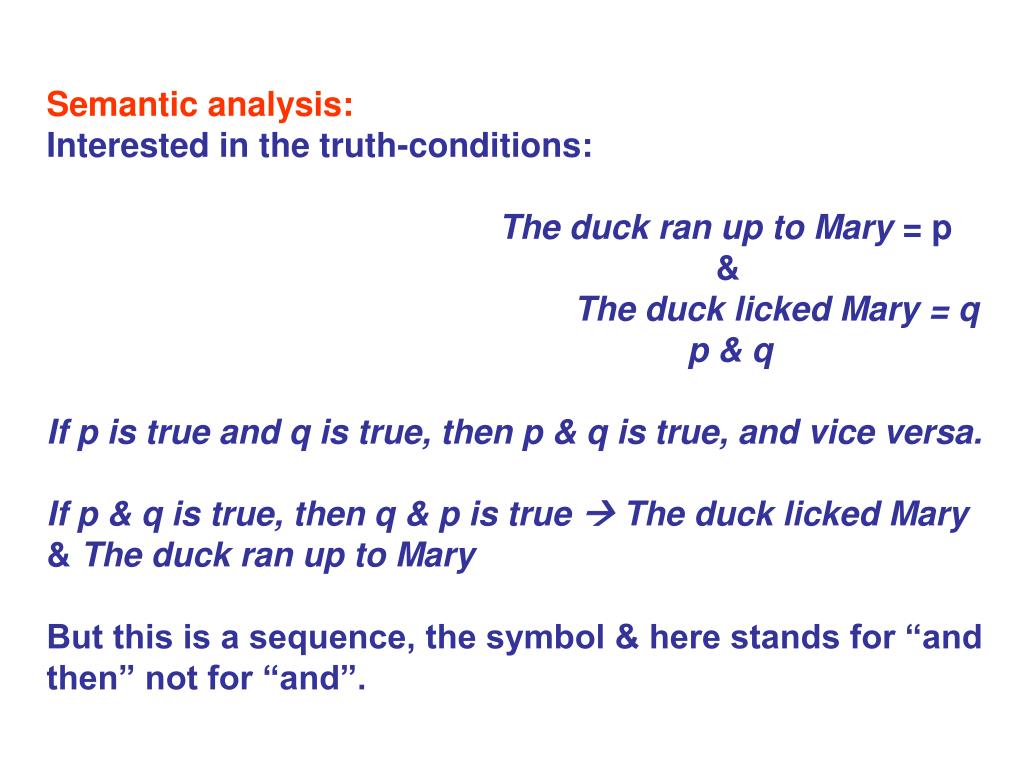 Semantic analysis:
Interested in the truth-conditions:

The duck ran up to Mary = p
&
The duck licked Mary = q
p & q

If p is true and q is true, then p & q is true, and vice versa.

If p & q is true, then q & p is true → The duck licked Mary & The duck ran up to Mary

But this is a sequence, the symbol & here stands for “and then” not for “and”.